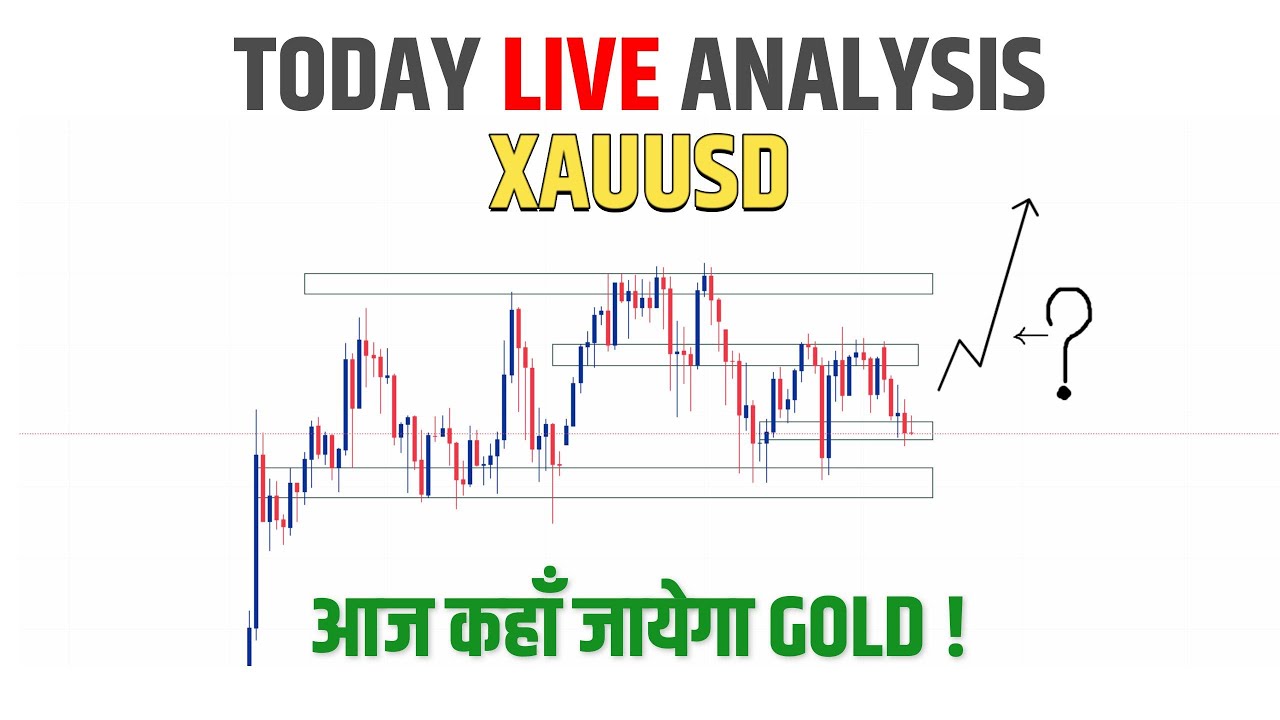 TODAY LIVE ANALYSIS
XAUUSD

?

आज कहाँ जायेगा GOLD !